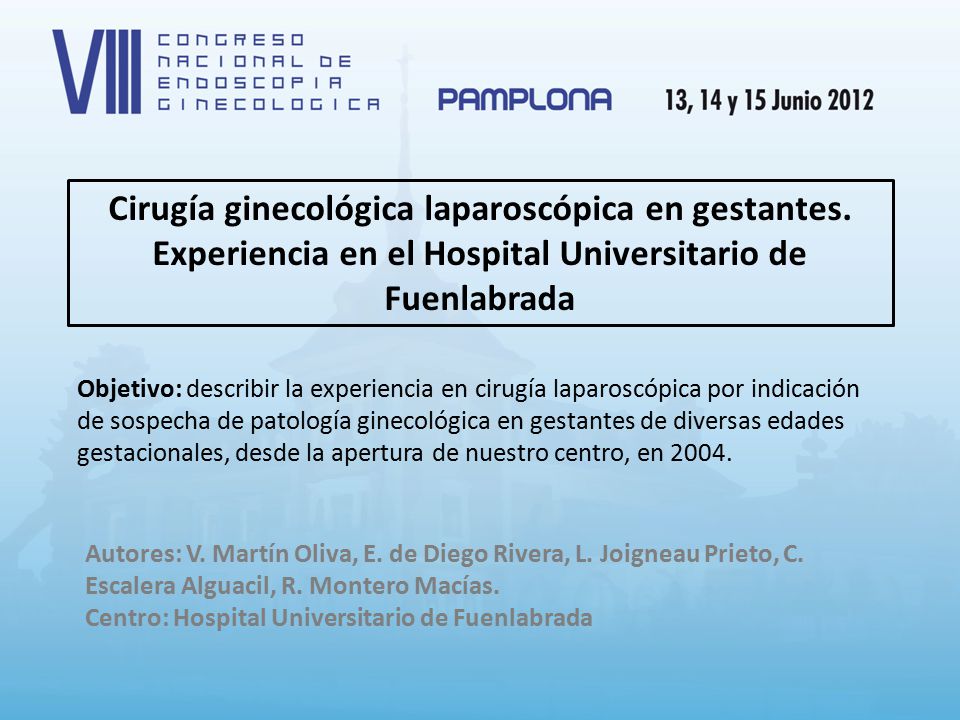 VIII CONGRESO NACIONAL DE ENDOSCOPIA GINECOLOGICA

PAMPLONA

13, 14 y 15 Junio 2012

Cirugía ginecológica laparoscópica en gestantes. Experiencia en el Hospital Universitario de Fuenlabrada

Objetivo: describir la experiencia en cirugía laparoscópica por indicación de sospecha de patología ginecológica en gestantes de diversas edades gestacionales, desde la apertura de nuestro centro, en 2004.

Autores: V. Martín Oliva, E. de Diego Rivera, L. Joigneau Prieto, C. Escalera Alguacil, R. Montero Macías.
Centro: Hospital Universitario de Fuenlabrada